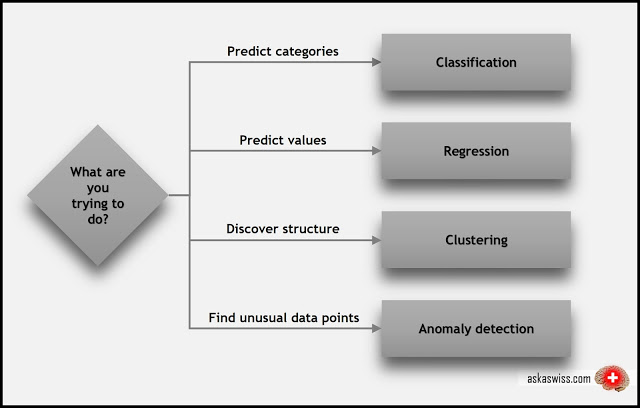 What are you trying to do?

Predict categories

Classification

Predict values

Regression

Discover structure

Clustering

Find unusual data points

Anomaly detection

askaswiss.com